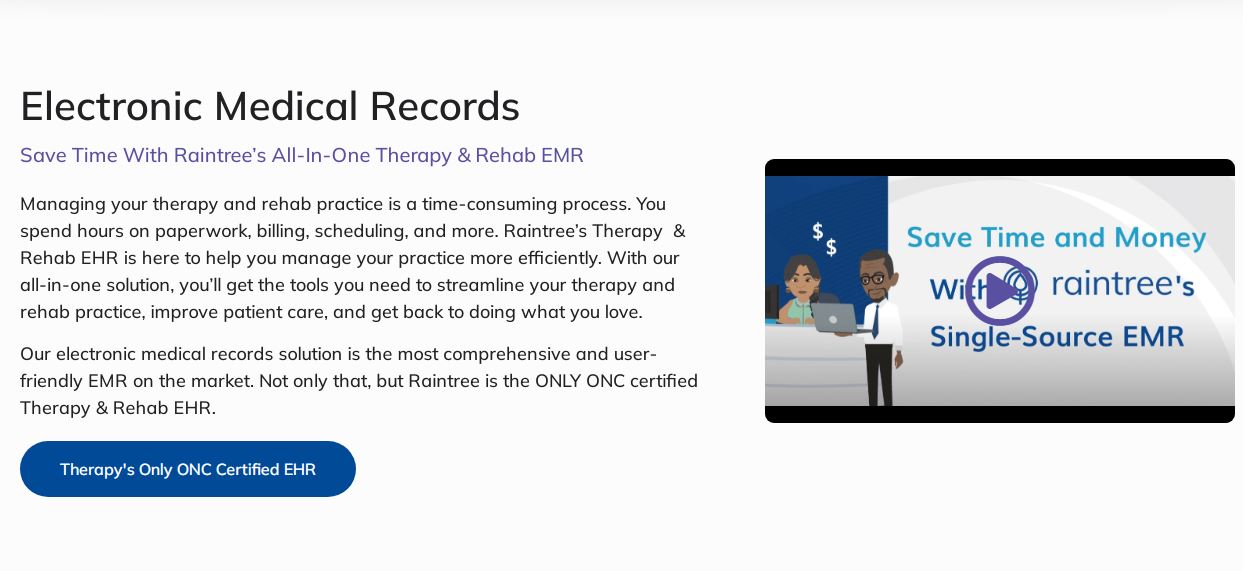 Electronic Medical Records

Save Time With Raintree's All-In-One Therapy & Rehab EMR

Managing your therapy and rehab practice is a time-consuming process. You spend hours on paperwork, billing, scheduling, and more. Raintree's Therapy & Rehab EHR is here to help you manage your practice more efficiently. With our all-in-one solution, you'll get the tools you need to streamline your therapy and rehab practice, improve patient care, and get back to doing what you love.

Our electronic medical records solution is the most comprehensive and user-friendly EMR on the market. Not only that, but Raintree is the ONLY ONC certified Therapy & Rehab EHR.

Therapy's Only ONC Certified EHR

$ $

Save Time and Money With raintree's Single-Source EMR